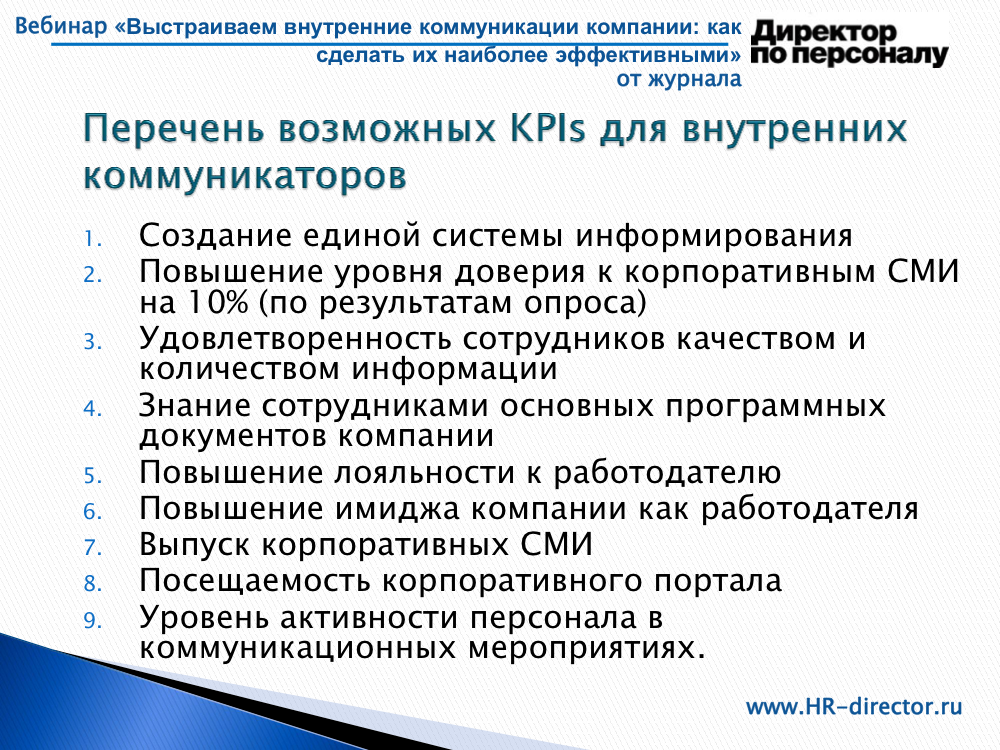 Вебинар «Выстраиваем внутренние коммуникации компании: как сделать их наиболее эффективными» от журнала

Директор по персоналу

Перечень возможных KPIs для внутренних коммуникаторов

1. Создание единой системы информирования
2. Повышение уровня доверия к корпоративным СМИ на 10% (по результатам опроса)
3. Удовлетворенность сотрудников качеством и количеством информации
4. Знание сотрудниками основных программных документов компании
5. Повышение лояльности к работодателю
6. Повышение имиджа компании как работодателя
7. Выпуск корпоративных СМИ
8. Посещаемость корпоративного портала
9. Уровень активности персонала в коммуникационных мероприятиях.

www.HR-director.ru